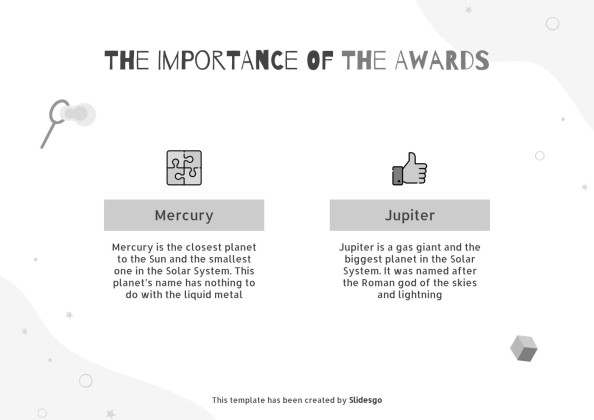 THE IMPORTANCE OF THE AWARDS

Mercury

Mercury is the closest planet to the Sun and the smallest one in the Solar System. This planet's name has nothing to do with the liquid metal

Jupiter

Jupiter is a gas giant and the biggest planet in the Solar System. It was named after the Roman god of the skies and lightning

This template has been created by Slidesgo